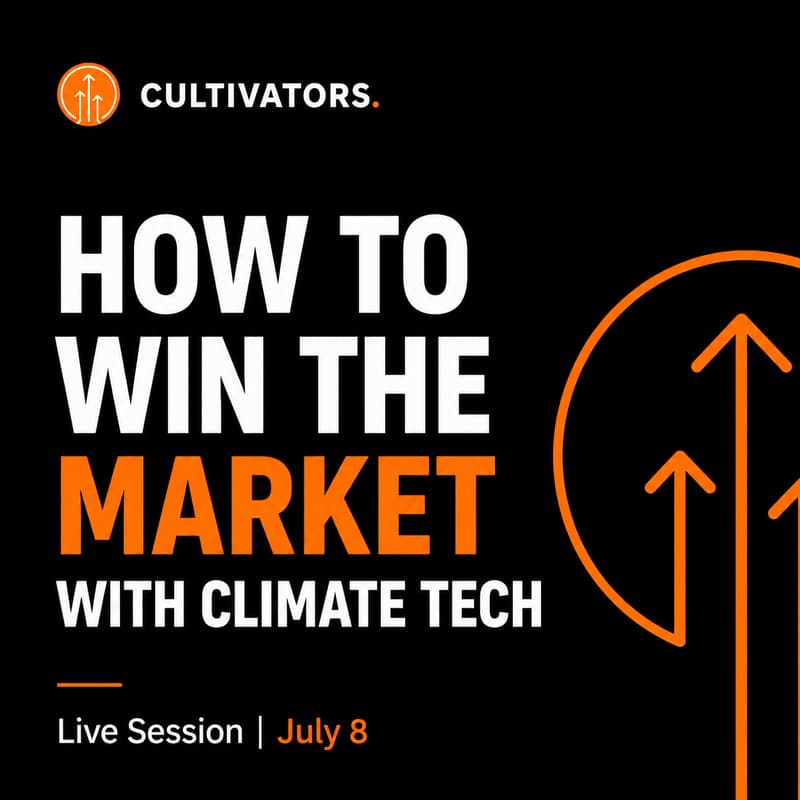 CULTIVATORS.

HOW TO WIN THE MARKET WITH CLIMATE TECH

Live Session | July 8